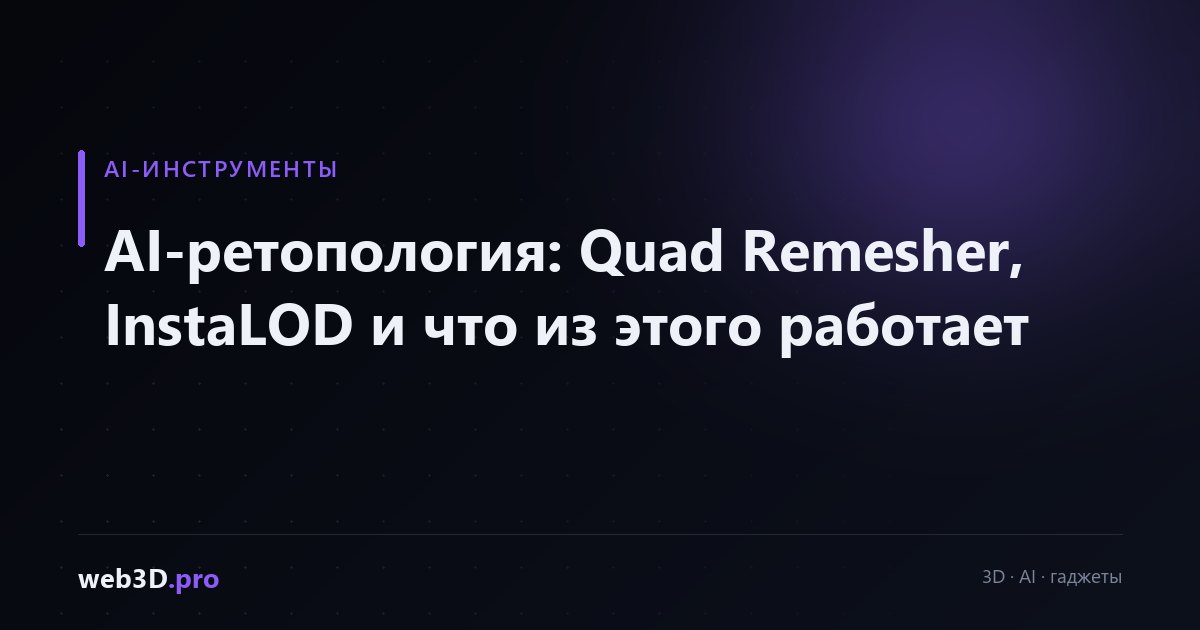 AI-ИНСТРУМЕНТЫ

AI-ретопология: Quad Remesher, InstaLOD и что из этого работает

web3D.pro

3D · AI · гаджеты